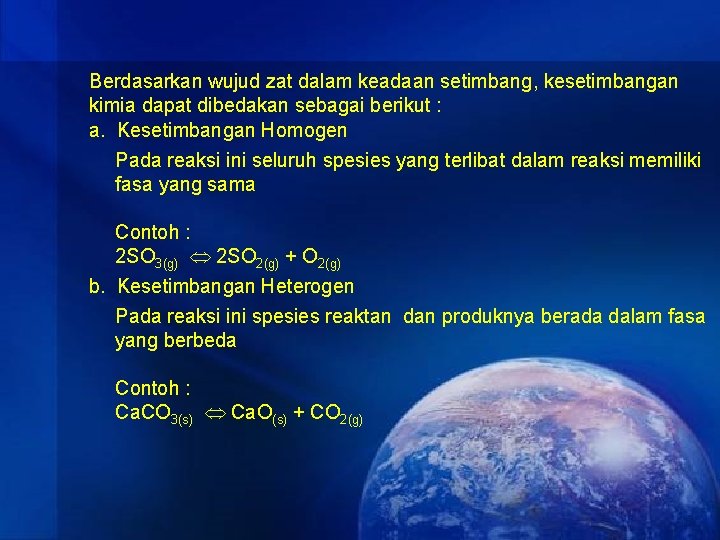 Berdasarkan wujud zat dalam keadaan setimbang, kesetimbangan kimia dapat dibedakan sebagai berikut :

a. Kesetimbangan Homogen

Pada reaksi ini seluruh spesies yang terlibat dalam reaksi memiliki fasa yang sama

Contoh :
$2SO_{3(g)} \Leftrightarrow 2SO_{2(g)} + O_{2(g)}$

b. Kesetimbangan Heterogen

Pada reaksi ini spesies reaktan dan produknya berada dalam fasa yang berbeda

Contoh :
$CaCO_{3(s)} \Leftrightarrow CaO_{(s)} + CO_{2(g)}$